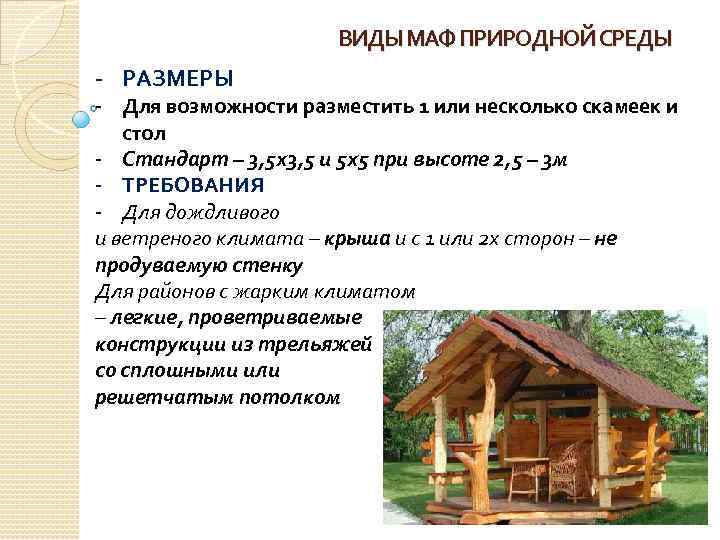 ВИДЫ МАФ ПРИРОДНОЙ СРЕДЫ

- РАЗМЕРЫ
- Для возможности разместить 1 или несколько скамеек и стол
- Стандарт – 3,5х3,5 и 5х5 при высоте 2,5 – 3м
- ТРЕБОВАНИЯ
- Для дождливого
и ветреного климата – крыша и с 1 или 2х сторон – не продуваемую стенку
Для районов с жарким климатом
– легкие, проветриваемые конструкции из трельяжей со сплошными или решетчатым потолком